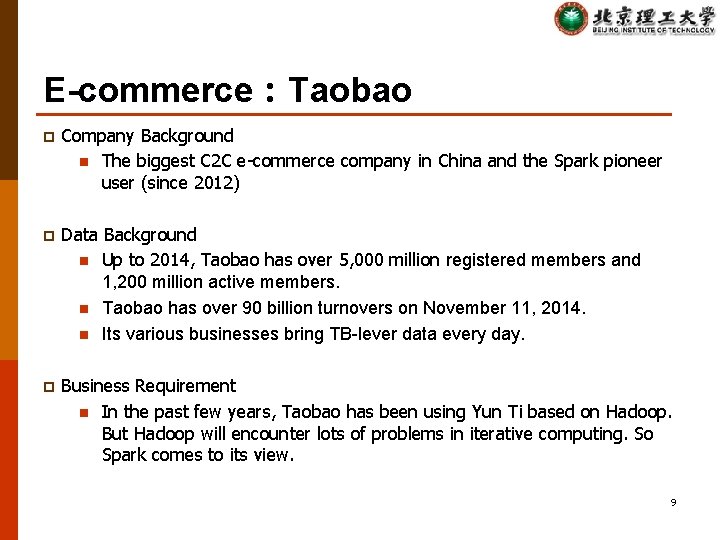 北京理工大学
BEIJING INSTITUTE OF TECHNOLOGY

E-commerce : Taobao

Company Background

The biggest C2C e-commerce company in China and the Spark pioneer user (since 2012)

Data Background

Up to 2014, Taobao has over 5,000 million registered members and 1,200 million active members.

Taobao has over 90 billion turnovers on November 11, 2014.

Its various businesses bring TB-lever data every day.

Business Requirement

In the past few years, Taobao has been using Yun Ti based on Hadoop. But Hadoop will encounter lots of problems in iterative computing. So Spark comes to its view.

9